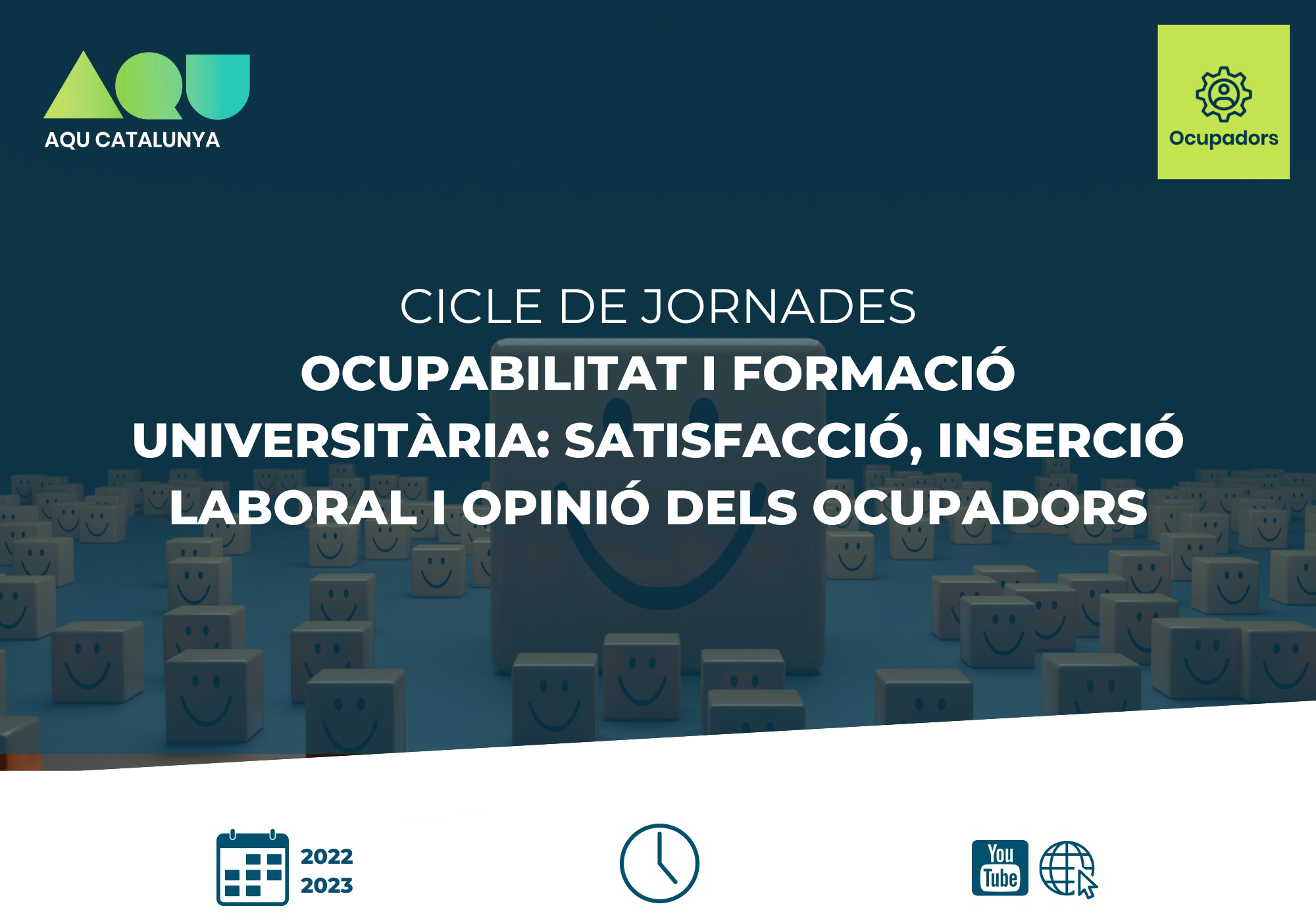 AQU
AQU CATALUNYA

Ocupadors

CICLE DE JORNADES
OCUPABILITAT I FORMACIÓ UNIVERSITÀRIA: SATISFACCIÓ, INSERCIÓ LABORAL I OPINIÓ DELS OCUPADORS

2022
2023

You Tube